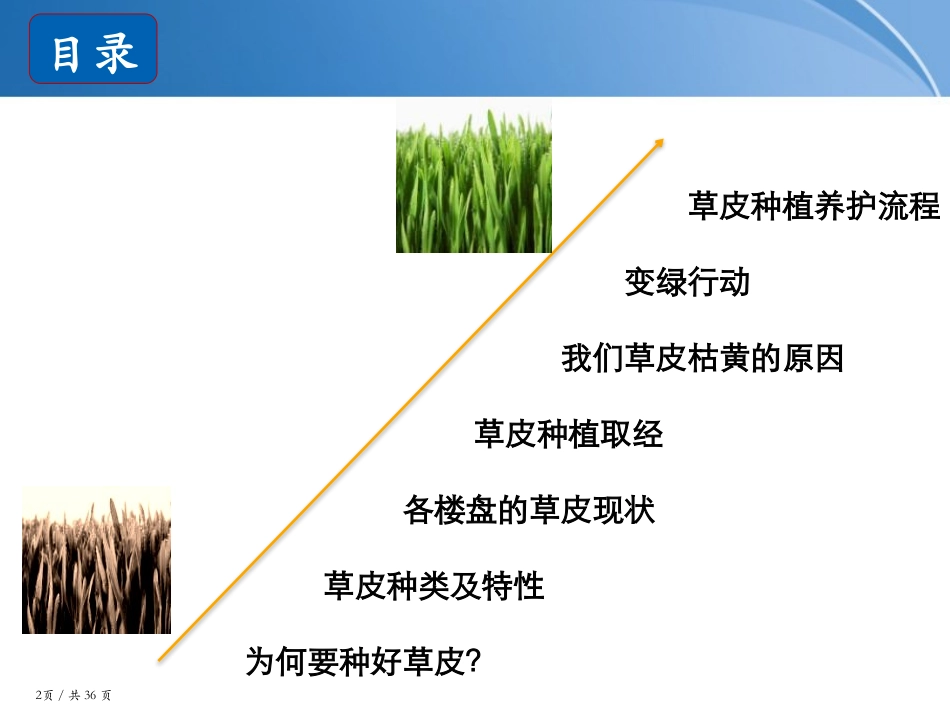 目录

草皮种植养护流程

变绿行动

我们草皮枯黄的原因

草皮种植取经

各楼盘的草皮现状

草皮种类及特性

为何要种好草皮?

2页 / 共 36 页